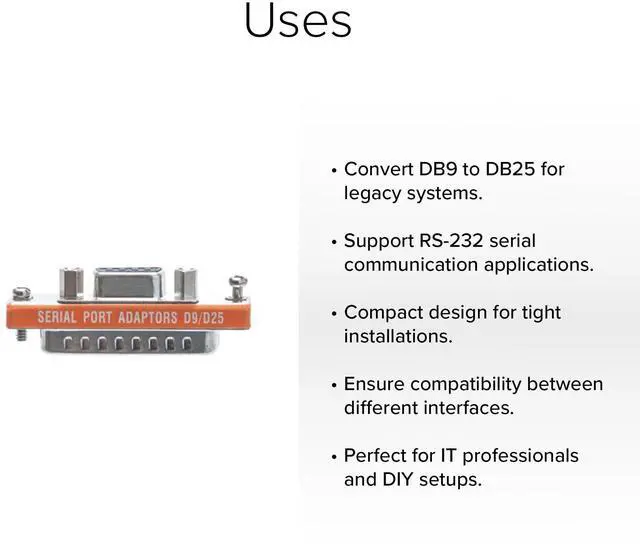 Uses

SERIAL PORT ADAPTORS D9/D25

• Convert DB9 to DB25 for legacy systems.

• Support RS-232 serial communication applications.

• Compact design for tight installations.

• Ensure compatibility between different interfaces.

• Perfect for IT professionals and DIY setups.